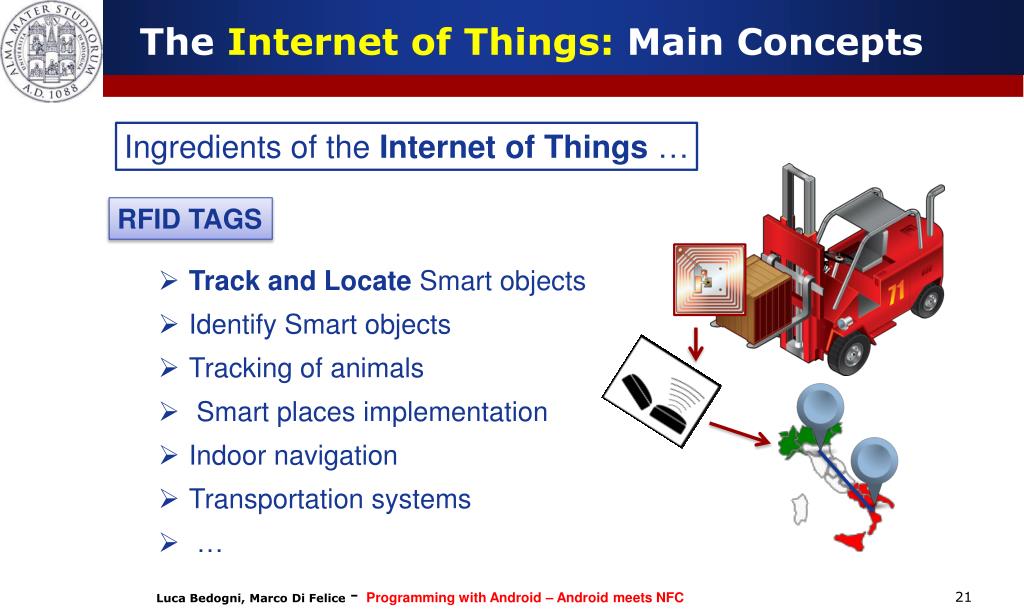 ALMA MATER STUDIORUM A.D. 1088

The Internet of Things: Main Concepts

Ingredients of the Internet of Things …

RFID TAGS

➢ Track and Locate Smart objects
➢ Identify Smart objects
➢ Tracking of animals
➢ Smart places implementation
➢ Indoor navigation
➢ Transportation systems
➢ …

71

Luca Bedogni, Marco Di Felice - Programming with Android – Android meets NFC

21